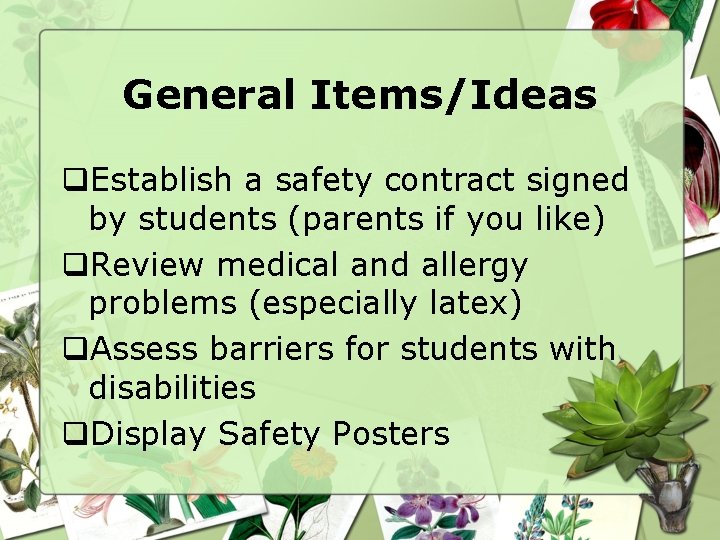 General Items/Ideas

❑Establish a safety contract signed by students (parents if you like)

❑Review medical and allergy problems (especially latex)

❑Assess barriers for students with disabilities

❑Display Safety Posters